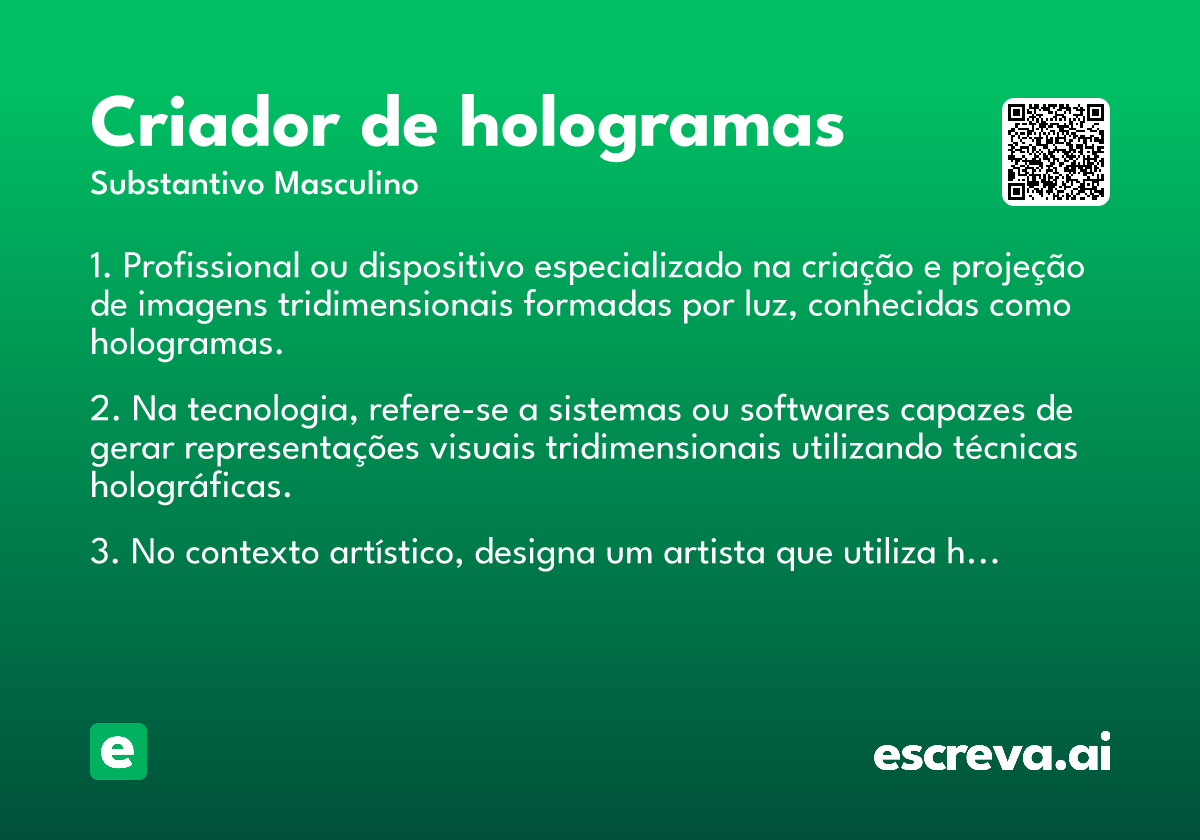 Criador de hologramas
Substantivo Masculino

1. Profissional ou dispositivo especializado na criação e projeção de imagens tridimensionais formadas por luz, conhecidas como hologramas.

2. Na tecnologia, refere-se a sistemas ou softwares capazes de gerar representações visuais tridimensionais utilizando técnicas holográficas.

3. No contexto artístico, designa um artista que utiliza h…

e

escreva.ai